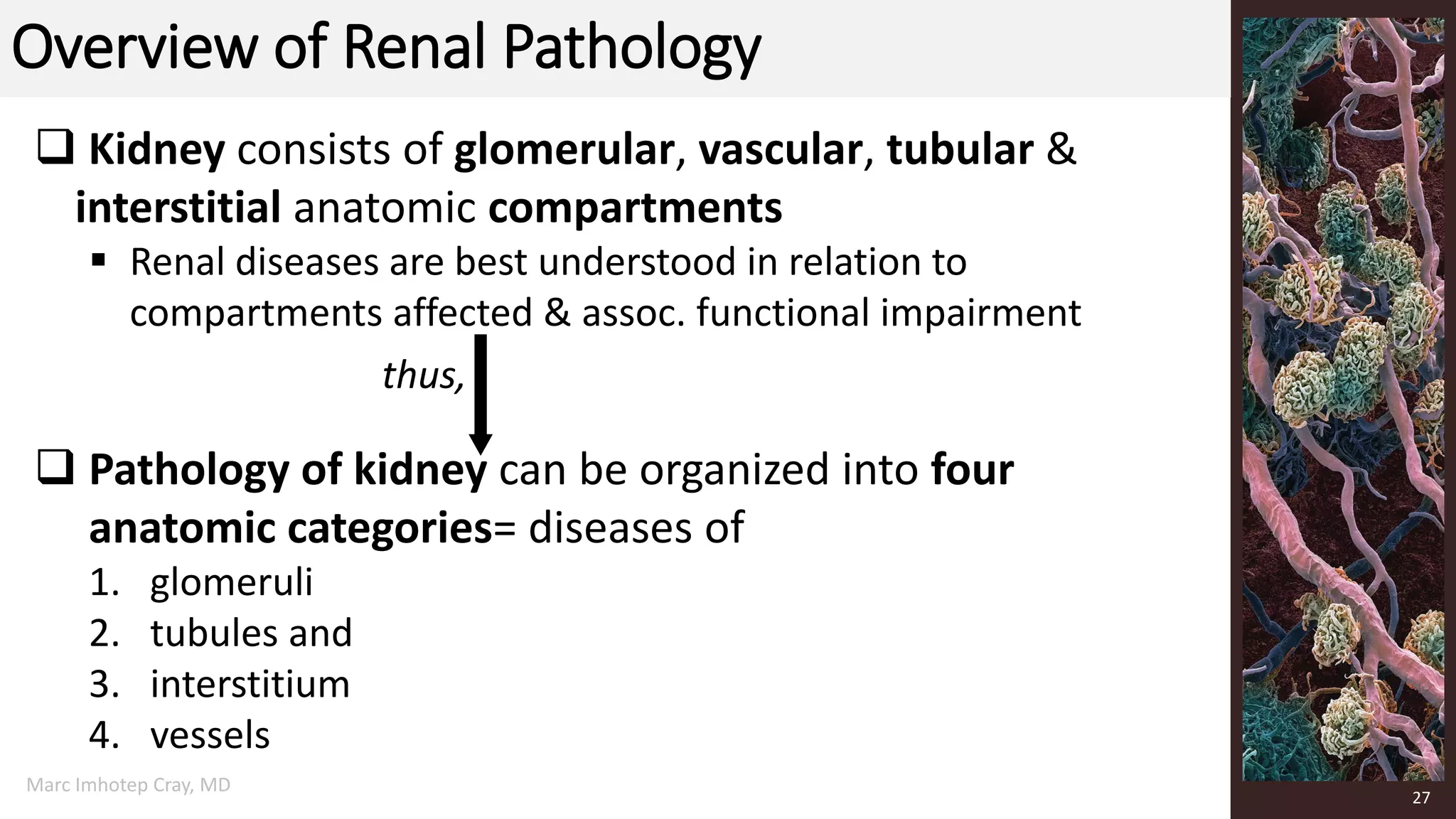 Overview of Renal Pathology

❑ Kidney consists of glomerular, vascular, tubular & interstitial anatomic compartments

▪ Renal diseases are best understood in relation to compartments affected & assoc. functional impairment

thus,

❑ Pathology of kidney can be organized into four anatomic categories= diseases of

1. glomeruli
2. tubules and
3. interstitium
4. vessels

Marc Imhotep Cray, MD

27